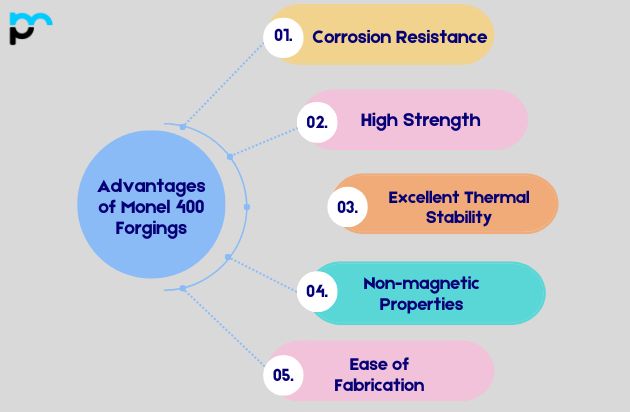 Advantages of Monel 400 Forgings

01. Corrosion Resistance

02. High Strength

03. Excellent Thermal Stability

04. Non-magnetic Properties

05. Ease of Fabrication